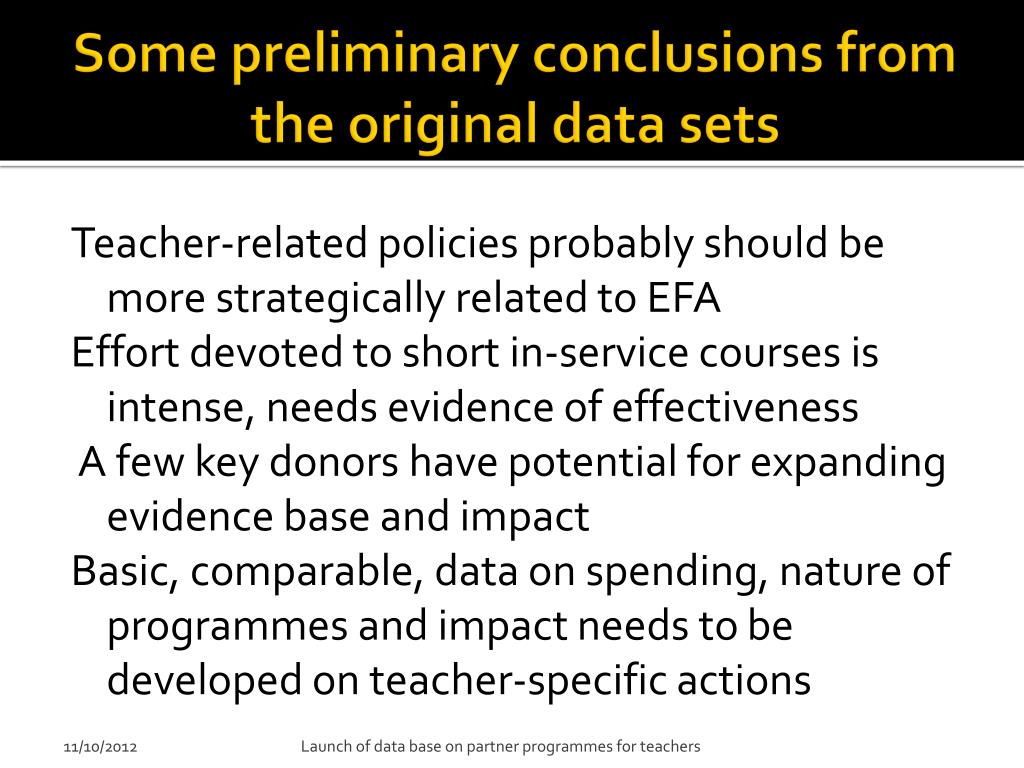 Some preliminary conclusions from the original data sets

Teacher-related policies probably should be more strategically related to EFA

Effort devoted to short in-service courses is intense, needs evidence of effectiveness

A few key donors have potential for expanding evidence base and impact

Basic, comparable, data on spending, nature of programmes and impact needs to be developed on teacher-specific actions

11/10/2012

Launch of data base on partner programmes for teachers